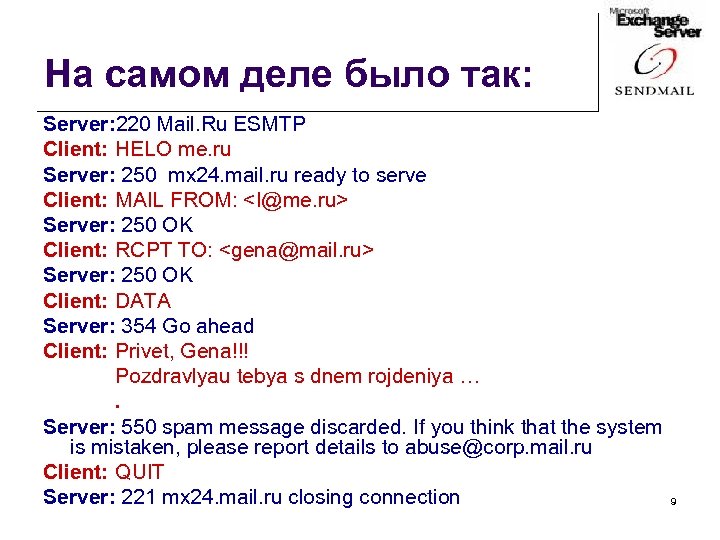 Microsoft Exchange Server

SENDMAIL

На самом деле было так:

Server:220 Mail.Ru ESMTP
Client: HELO me.ru
Server: 250 mx24.mail.ru ready to serve
Client: MAIL FROM: <I@me.ru>
Server: 250 OK
Client: RCPT TO: <gena@mail.ru>
Server: 250 OK
Client: DATA
Server: 354 Go ahead
Client: Privet, Gena!!!
Pozdravlyau tebya s dnem rojdeniya …
.
Server: 550 spam message discarded. If you think that the system is mistaken, please report details to abuse@corp.mail.ru
Client: QUIT
Server: 221 mx24.mail.ru closing connection

9